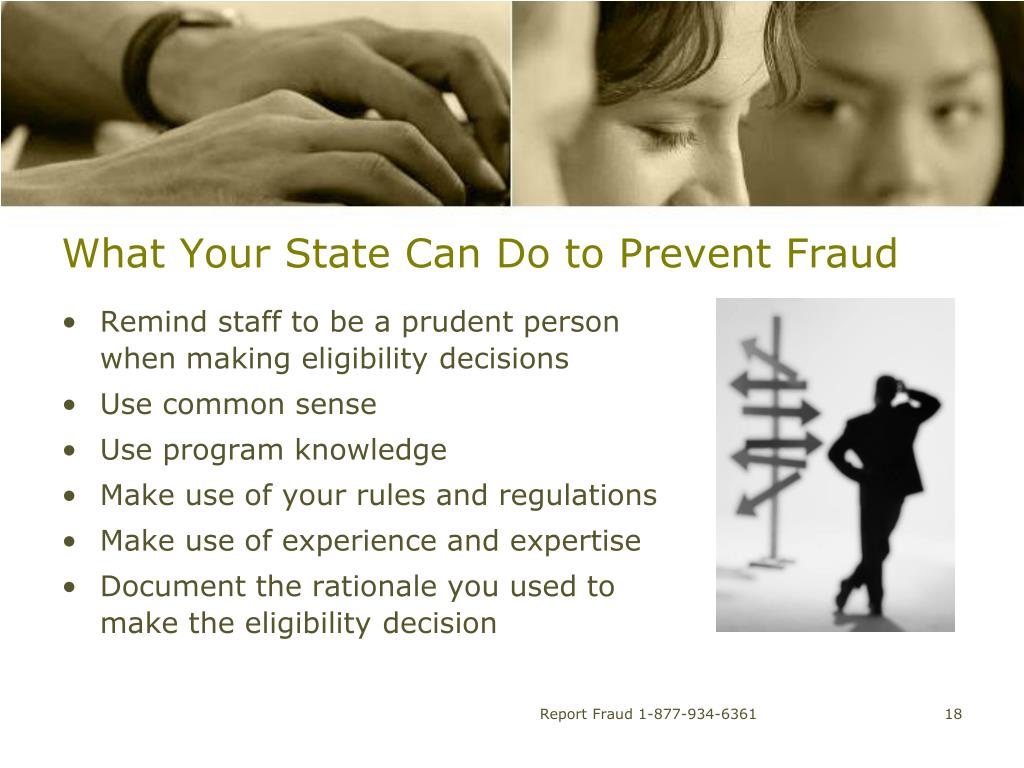 What Your State Can Do to Prevent Fraud

• Remind staff to be a prudent person when making eligibility decisions
• Use common sense
• Use program knowledge
• Make use of your rules and regulations
• Make use of experience and expertise
• Document the rationale you used to make the eligibility decision

Report Fraud 1-877-934-6361

18